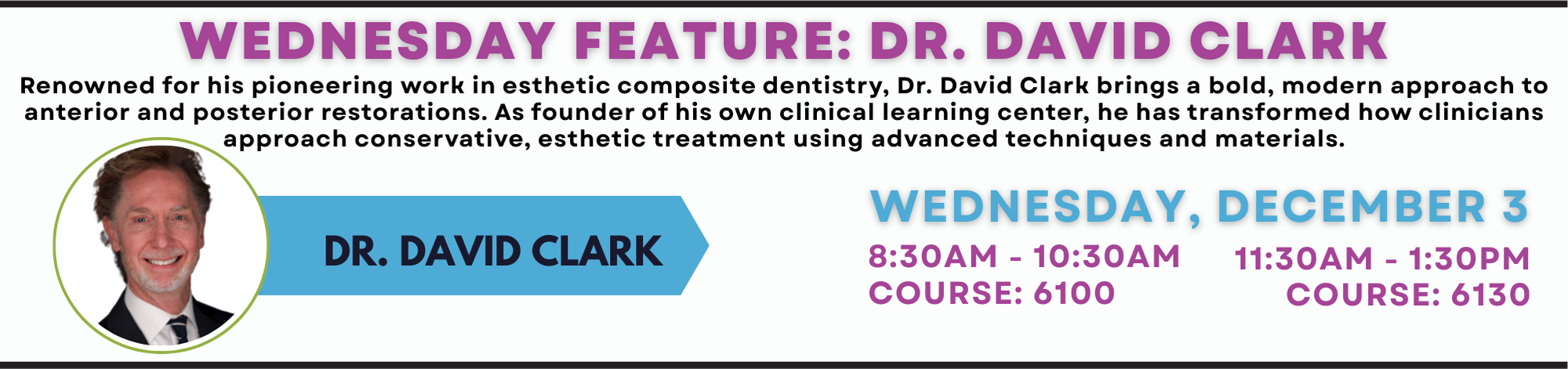 WEDNESDAY FEATURE: DR. DAVID CLARK

Renowned for his pioneering work in esthetic composite dentistry, Dr. David Clark brings a bold, modern approach to anterior and posterior restorations. As founder of his own clinical learning center, he has transformed how clinicians approach conservative, esthetic treatment using advanced techniques and materials.

DR. DAVID CLARK

WEDNESDAY, DECEMBER 3

8:30AM - 10:30AM
COURSE: 6100

11:30AM - 1:30PM
COURSE: 6130